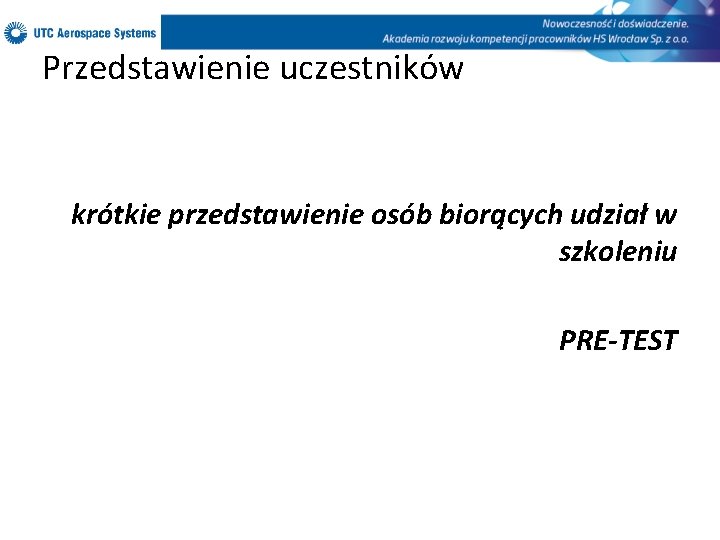 UTC Aerospace Systems

Nowoczesność i doświadczenie. Akademia rozwoju kompetencji pracowników HS Wrocław Sp. z o.o.

Przedstawienie uczestników

krótkie przedstawienie osób biorących udział w szkoleniu

PRE-TEST